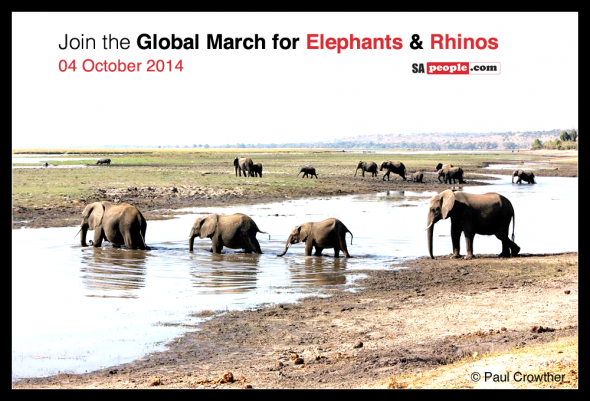 Join the Global March for Elephants & Rhinos
04 October 2014

SA people.com

© Paul Crowther